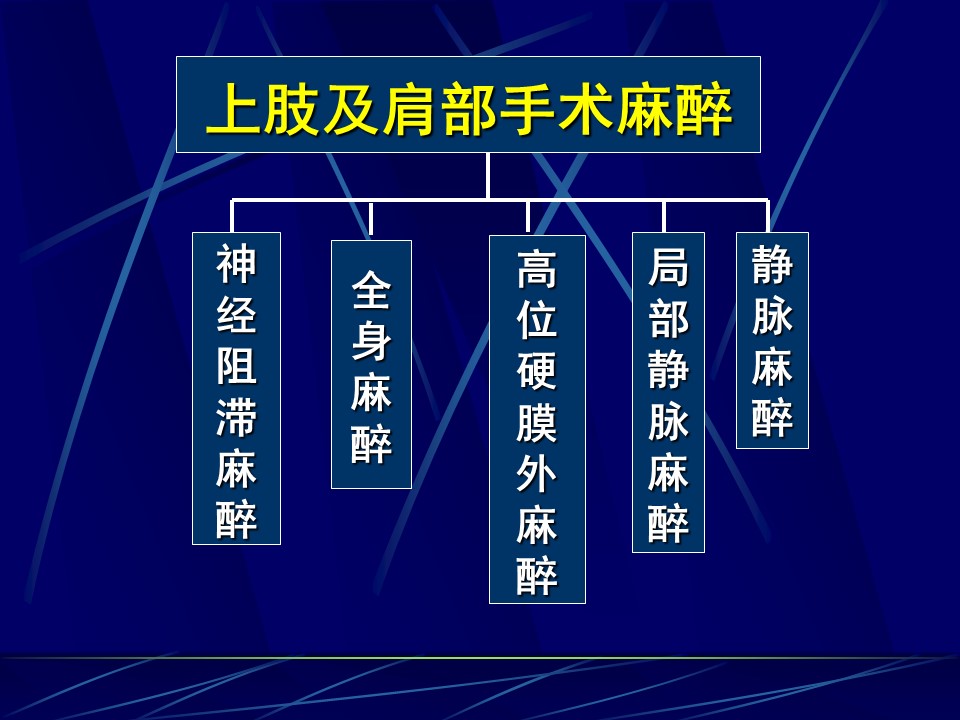 上肢及肩部手术麻醉

神经阻滞麻醉

全身麻醉

高位硬膜外麻醉

局部静脉麻醉

静脉麻醉